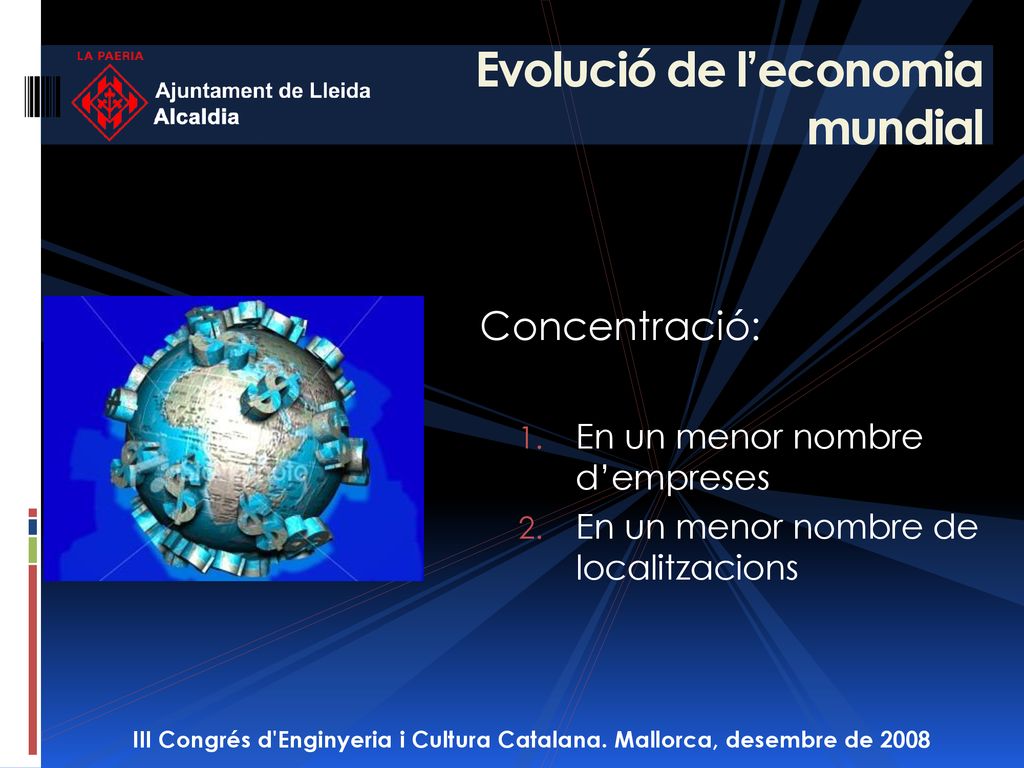 LA PAERIA
Ajuntament de Lleida
Alcaldia

Evolució de l'economia mundial

Concentració:

1. En un menor nombre d'empreses
2. En un menor nombre de localitzacions

III Congrés d'Enginyeria i Cultura Catalana. Mallorca, desembre de 2008